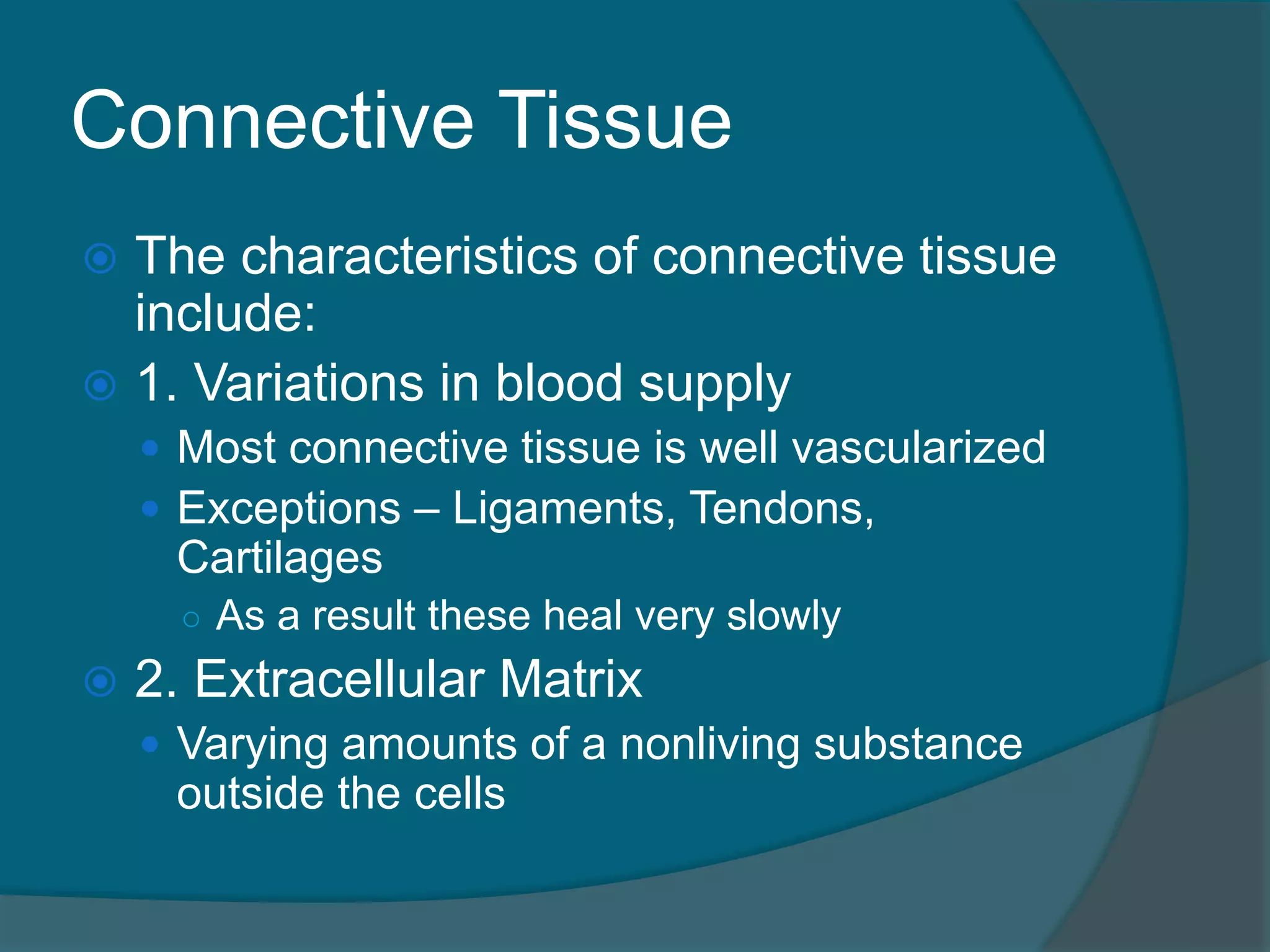 Connective Tissue

The characteristics of connective tissue include:

1. Variations in blood supply

Most connective tissue is well vascularized

Exceptions – Ligaments, Tendons, Cartilages

As a result these heal very slowly

2. Extracellular Matrix

Varying amounts of a nonliving substance outside the cells